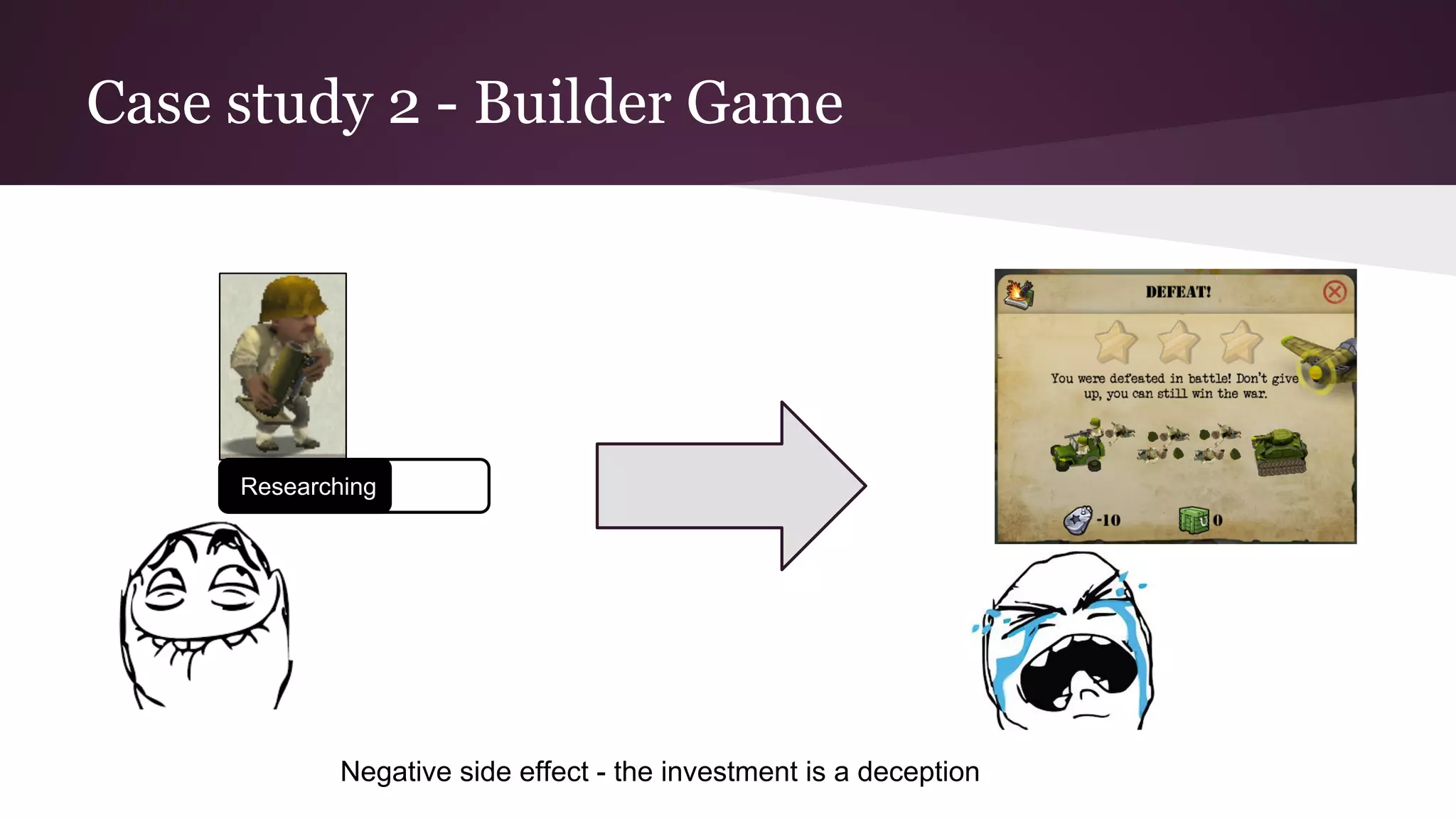 Case study 2 - Builder Game

Researching

DEFEAT!

You were defeated in battle! Don't give up, you can still win the war.

-10

0

Negative side effect - the investment is a deception